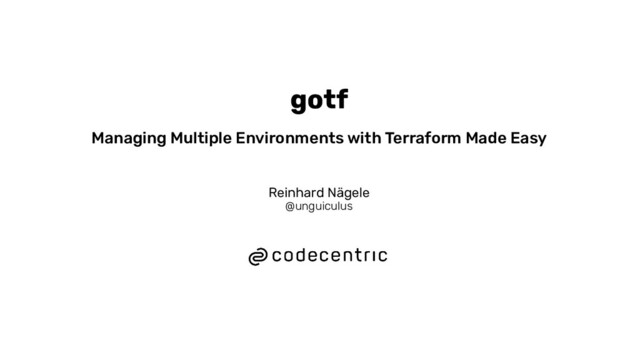 gotf

Managing Multiple Environments with Terraform Made Easy

Reinhard Nägele
@unguiculus

codecentric